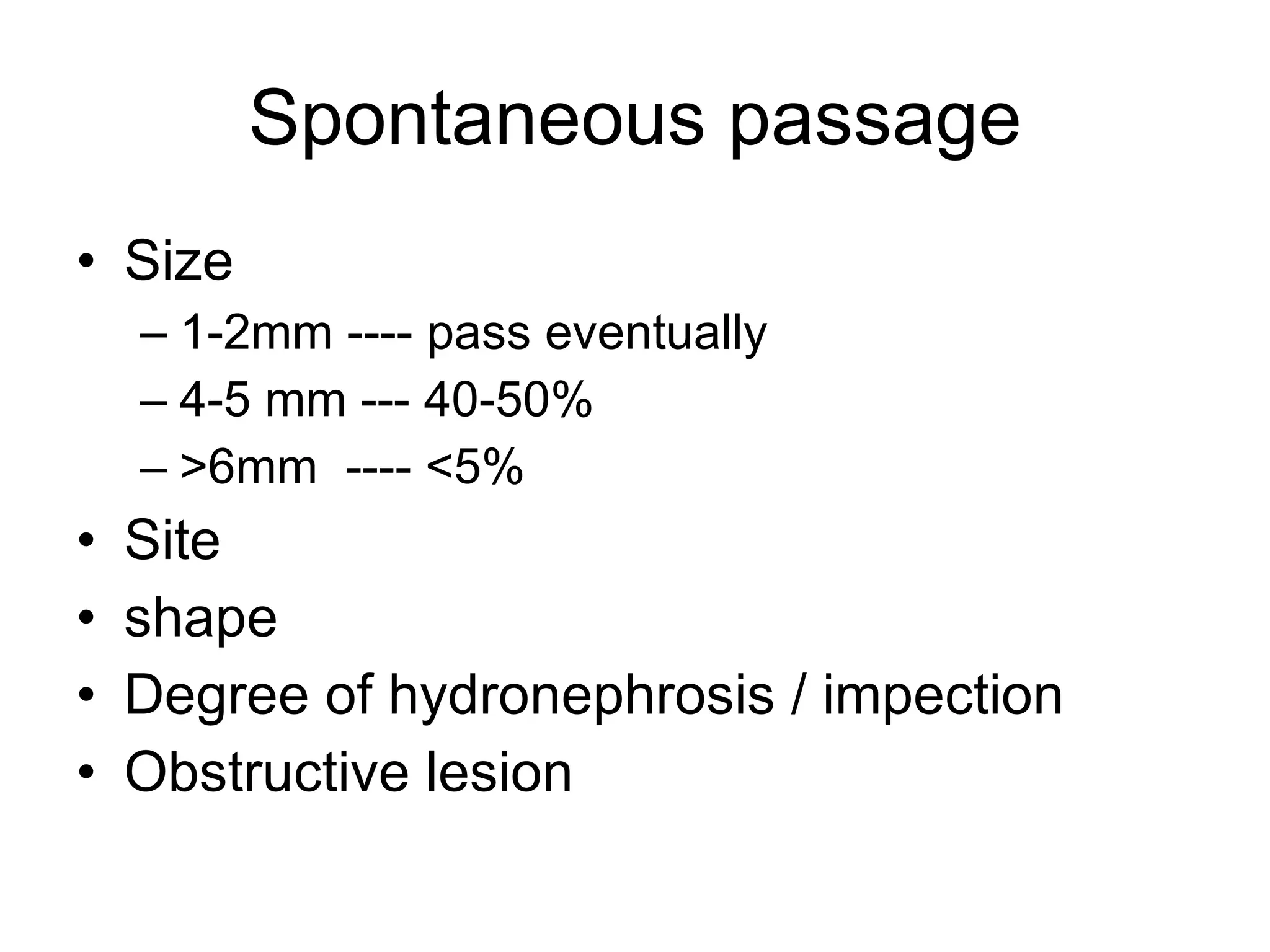 Spontaneous passage

• Size
– 1-2mm ---- pass eventually
– 4-5 mm --- 40-50%
– >6mm ---- <5%
• Site
• shape
• Degree of hydronephrosis / impection
• Obstructive lesion